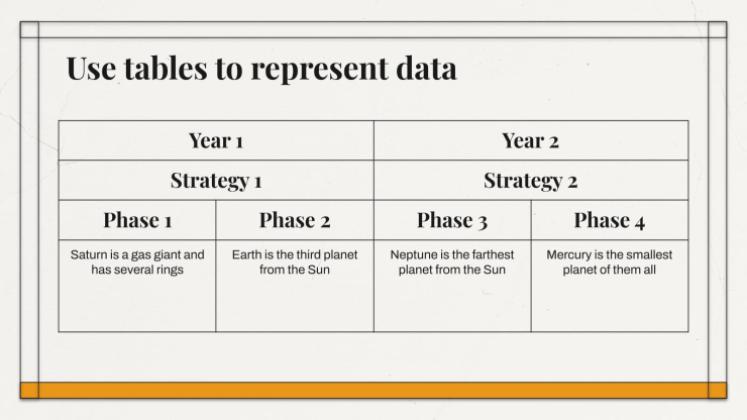 Use tables to represent data

| Year 1 | | Year 2 | |
|---|---|---|---|
| Strategy 1 | | Strategy 2 | |
| Phase 1 | Phase 2 | Phase 3 | Phase 4 |
| Saturn is a gas giant and has several rings | Earth is the third planet from the Sun | Neptune is the farthest planet from the Sun | Mercury is the smallest planet of them all |